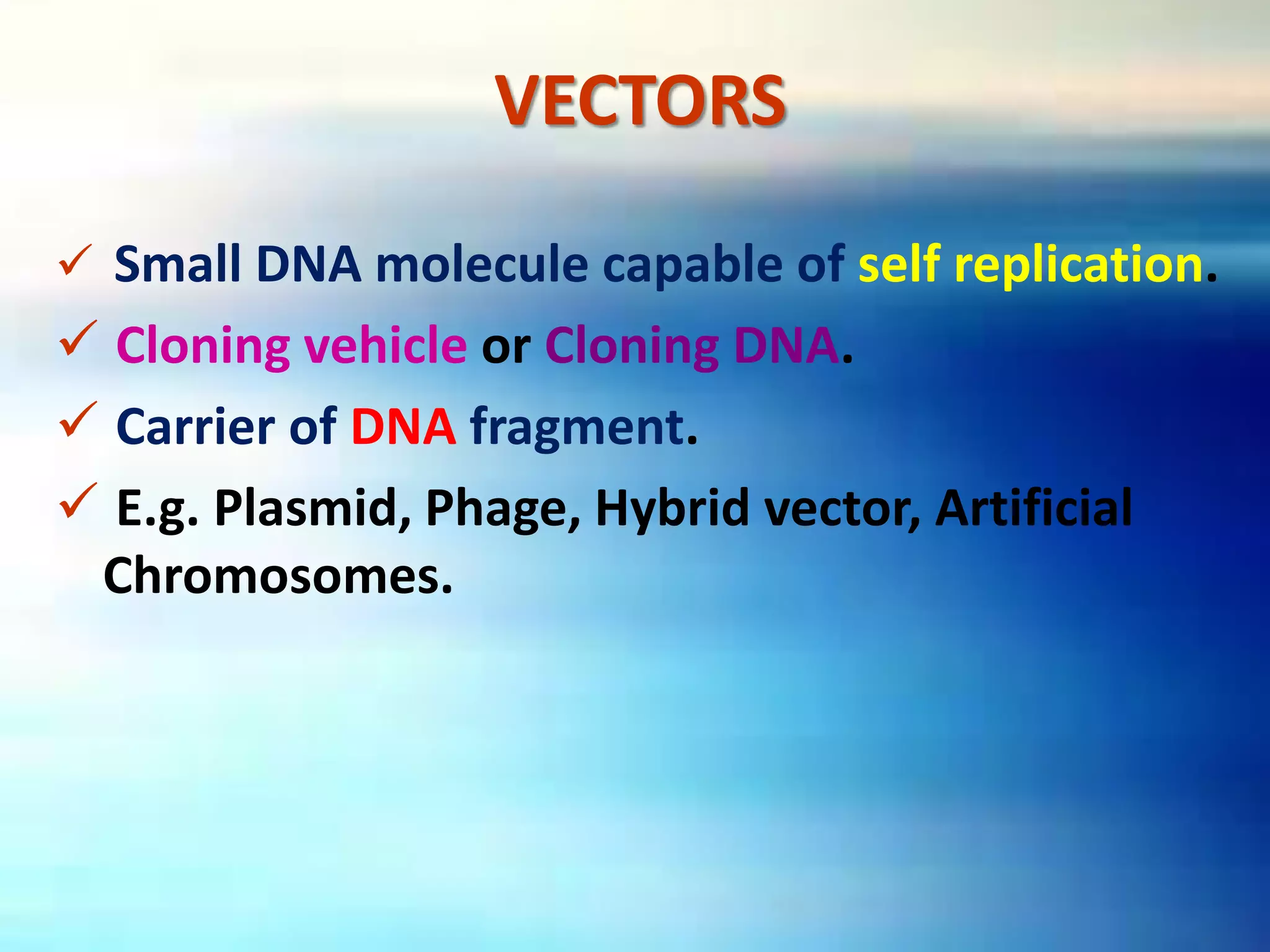 VECTORS

✓ Small DNA molecule capable of self replication.

✓ Cloning vehicle or Cloning DNA.

✓ Carrier of DNA fragment.

✓ E.g. Plasmid, Phage, Hybrid vector, Artificial Chromosomes.